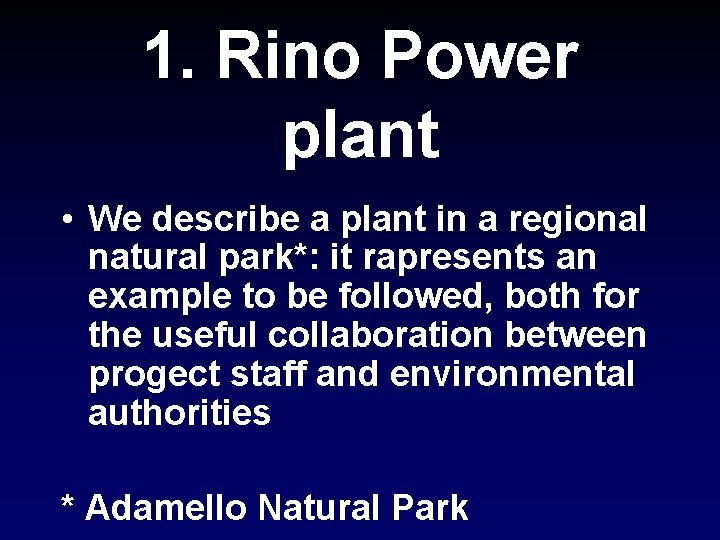 1. Rino Power plant

• We describe a plant in a regional natural park*: it rapresents an example to be followed, both for the useful collaboration between progect staff and environmental authorities

* Adamello Natural Park